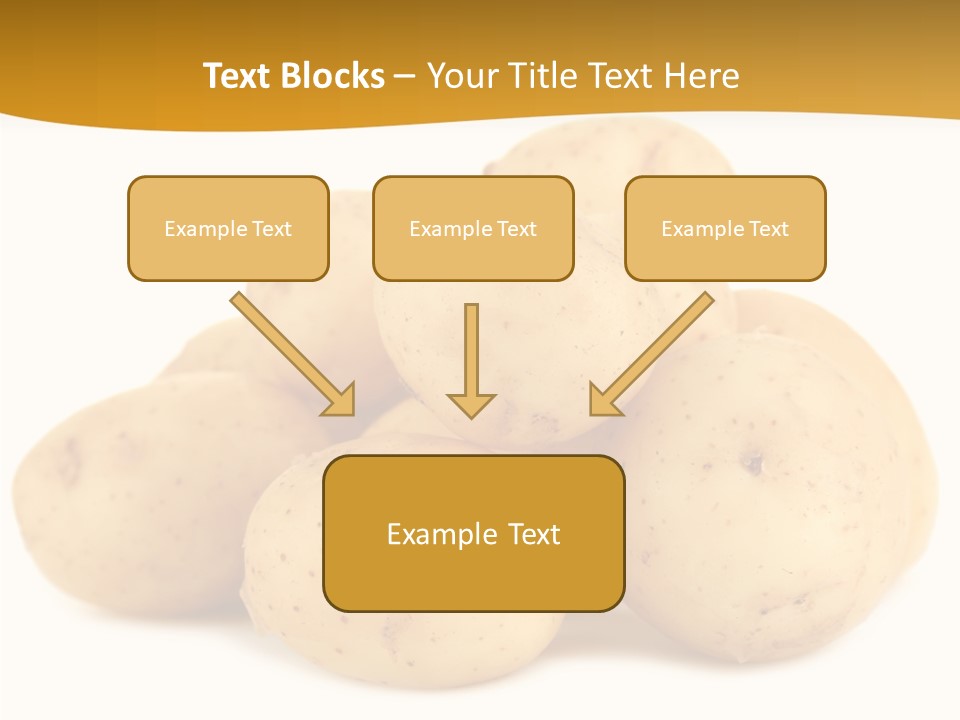 Text Blocks – Your Title Text Here

Example Text

Example Text

Example Text

Example Text